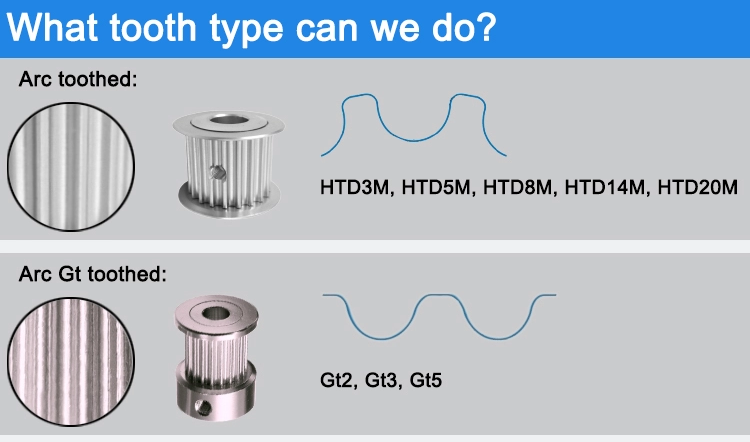 What tooth type can we do?

Arc toothed:

HTD3M, HTD5M, HTD8M, HTD14M, HTD20M

Arc Gt toothed:

Gt2, Gt3, Gt5